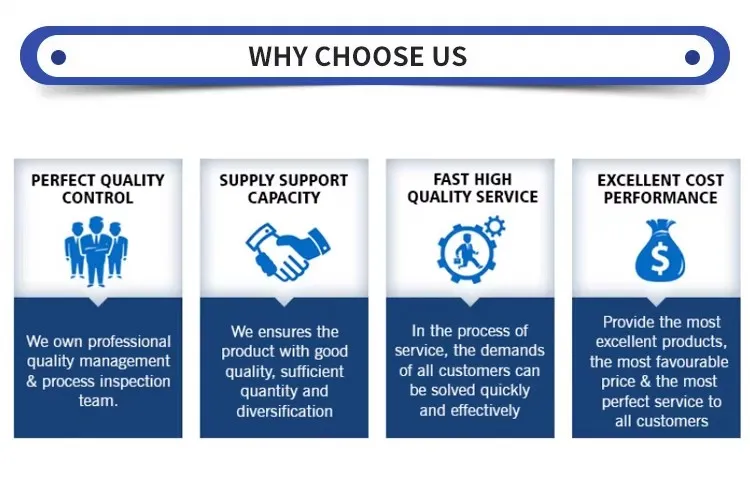 WHY CHOOSE US

PERFECT QUALITY CONTROL

We own professional quality management & process inspection team.

SUPPLY SUPPORT CAPACITY

We ensures the product with good quality, sufficient quantity and diversification

FAST HIGH QUALITY SERVICE

In the process of service, the demands of all customers can be solved quickly and effectively

EXCELLENT COST PERFORMANCE

$

Provide the most excellent products, the most favourable price & the most perfect service to all customers